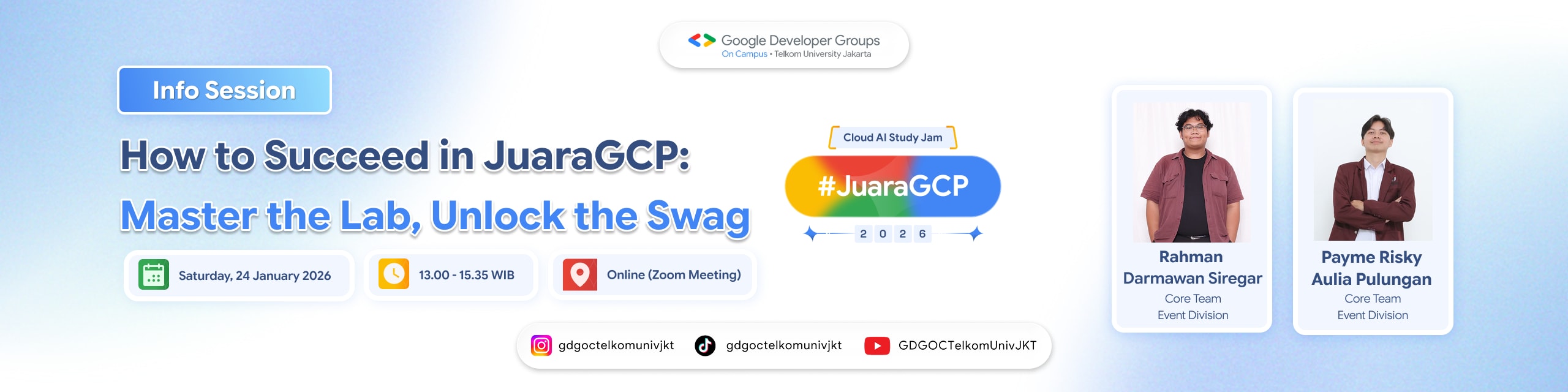 Google Developer Groups
On Campus • Telkom University Jakarta

Info Session

How to Succeed in JuaraGCP:
Master the Lab, Unlock the Swag

Saturday, 24 January 2026

13.00 - 15.35 WIB

Online (Zoom Meeting)

Cloud AI Study Jam
#JuaraGCP
2 0 2 6

Rahman Darmawan Siregar
Core Team
Event Division

Payme Risky Aulia Pulungan
Core Team
Event Division

gdgoctelkomunivjkt
gdgoctelkomunivjkt
GDGOCTelkomUnivJKT